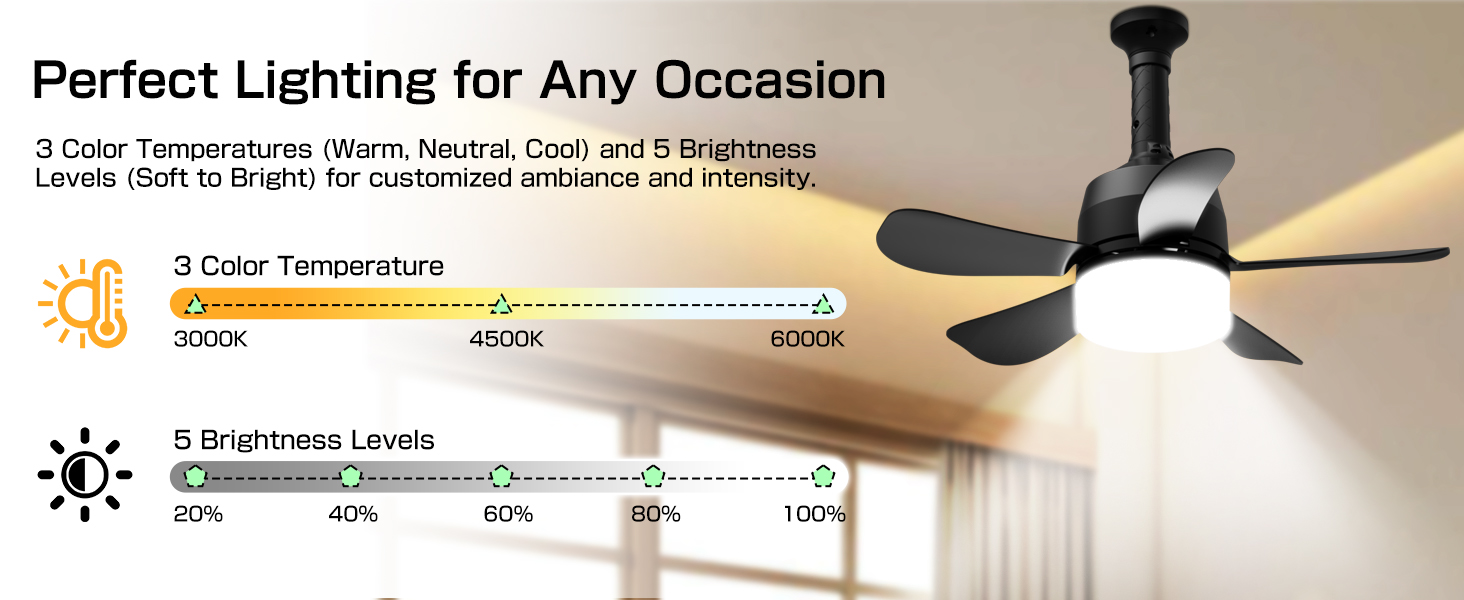 Perfect Lighting for Any Occasion

3 Color Temperatures (Warm, Neutral, Cool) and 5 Brightness Levels (Soft to Bright) for customized ambiance and intensity.

3 Color Temperature

3000K 4500K 6000K

5 Brightness Levels

20% 40% 60% 80% 100%